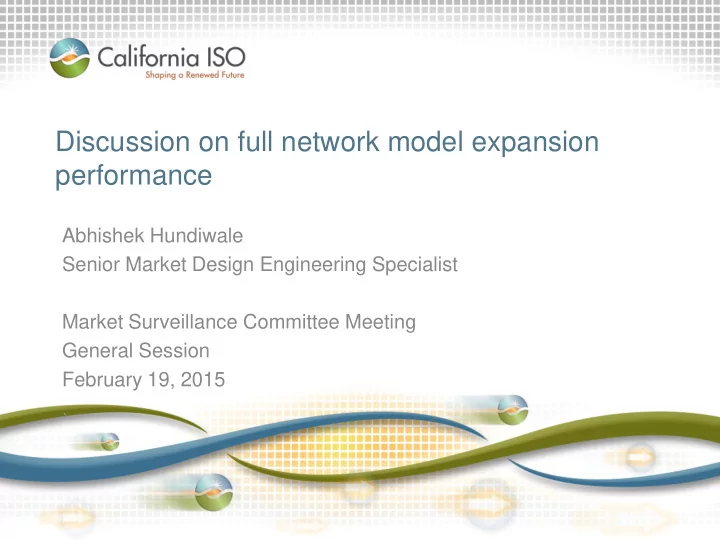 California ISO
Shaping a Renewed Future

Discussion on full network model expansion performance

Abhishek Hundiwale
Senior Market Design Engineering Specialist

Market Surveillance Committee Meeting
General Session
February 19, 2015